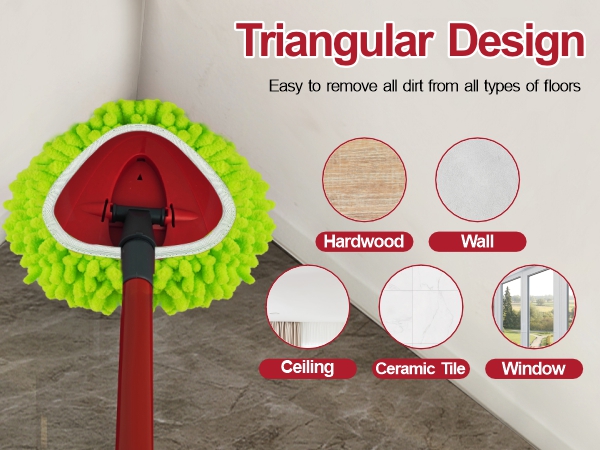 Triangular Design

Easy to remove all dirt from all types of floors

Hardwood

Wall

Ceiling

Ceramic Tile

Window